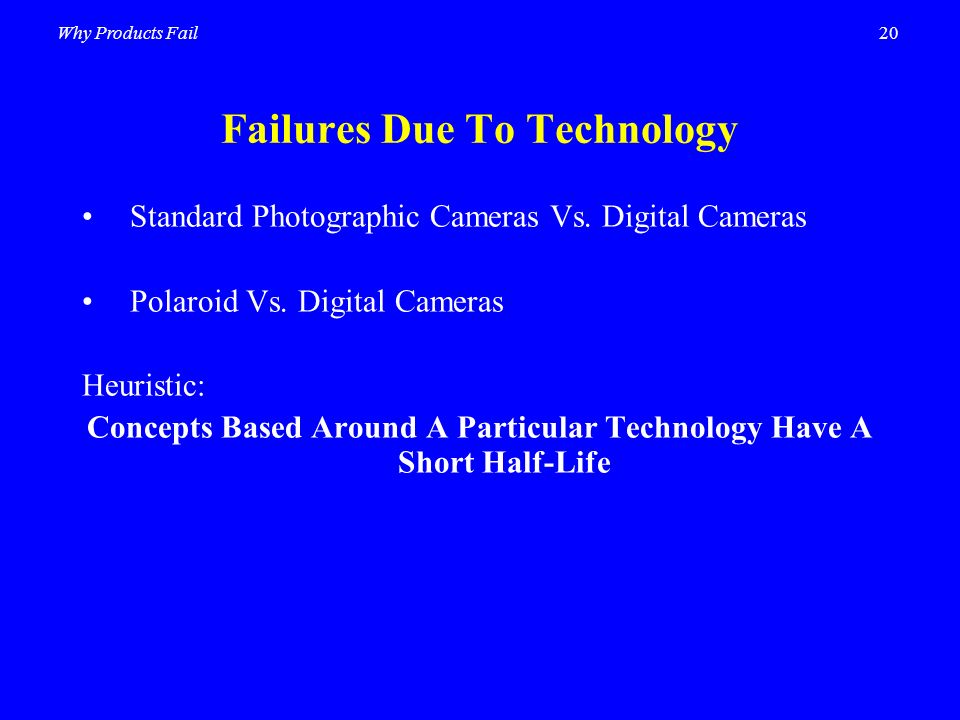 Why Products Fail

20

Failures Due To Technology

• Standard Photographic Cameras Vs. Digital Cameras

• Polaroid Vs. Digital Cameras

Heuristic:

Concepts Based Around A Particular Technology Have A Short Half-Life